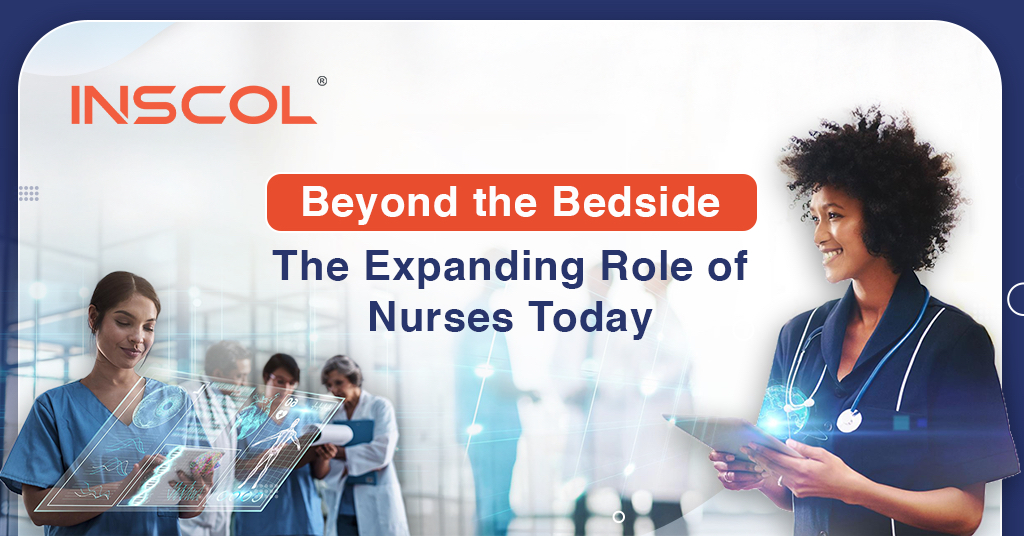 INSCOL®

Beyond the Bedside

The Expanding Role of Nurses Today